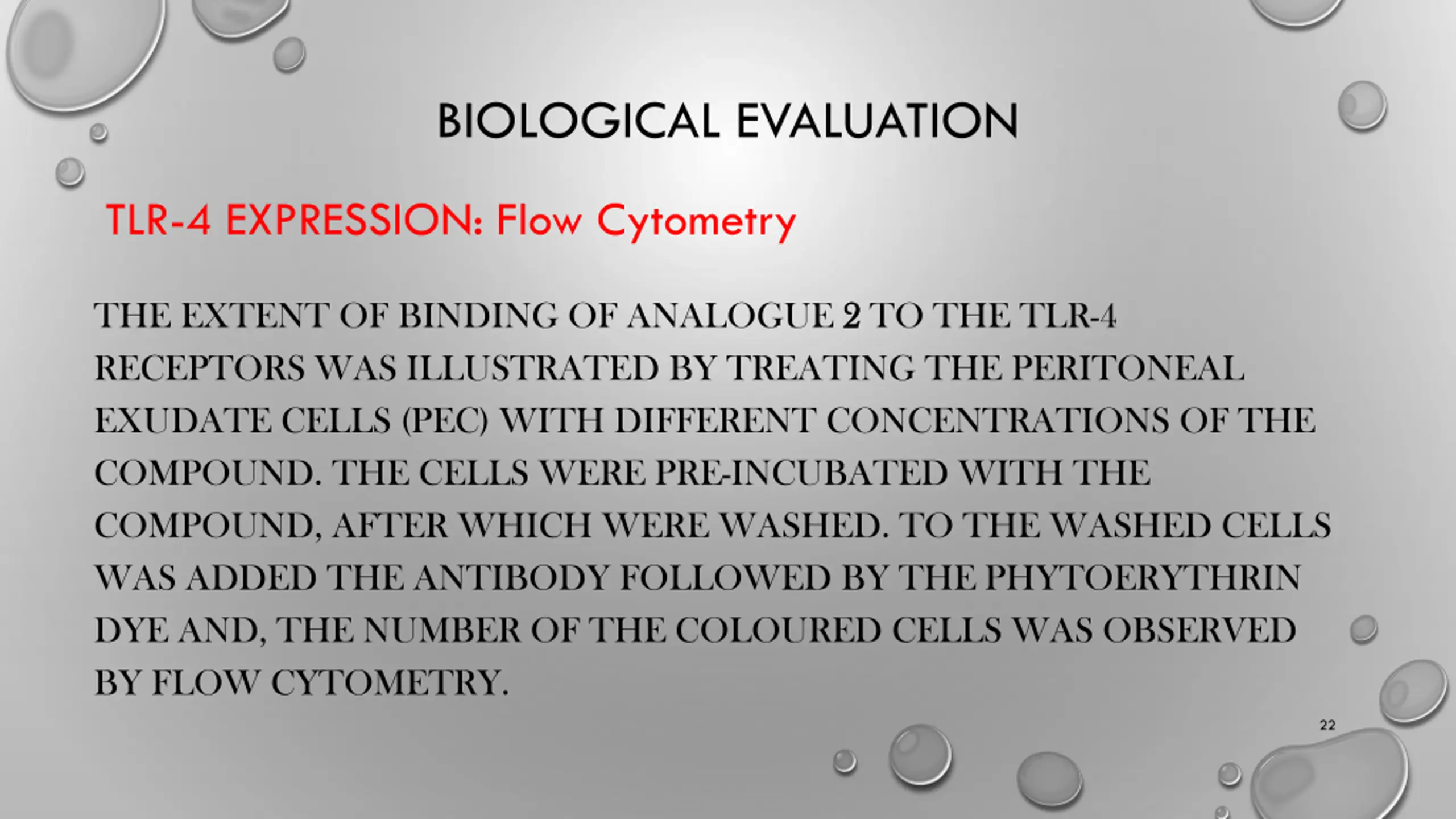 BIOLOGICAL EVALUATION

TLR-4 EXPRESSION: Flow Cytometry

THE EXTENT OF BINDING OF ANALOGUE 2 TO THE TLR-4 RECEPTORS WAS ILLUSTRATED BY TREATING THE PERITONEAL EXUDATE CELLS (PEC) WITH DIFFERENT CONCENTRATIONS OF THE COMPOUND. THE CELLS WERE PRE-INCUBATED WITH THE COMPOUND, AFTER WHICH WERE WASHED. TO THE WASHED CELLS WAS ADDED THE ANTIBODY FOLLOWED BY THE PHYTOERYTHRIN DYE AND, THE NUMBER OF THE COLOURED CELLS WAS OBSERVED BY FLOW CYTOMETRY.

22